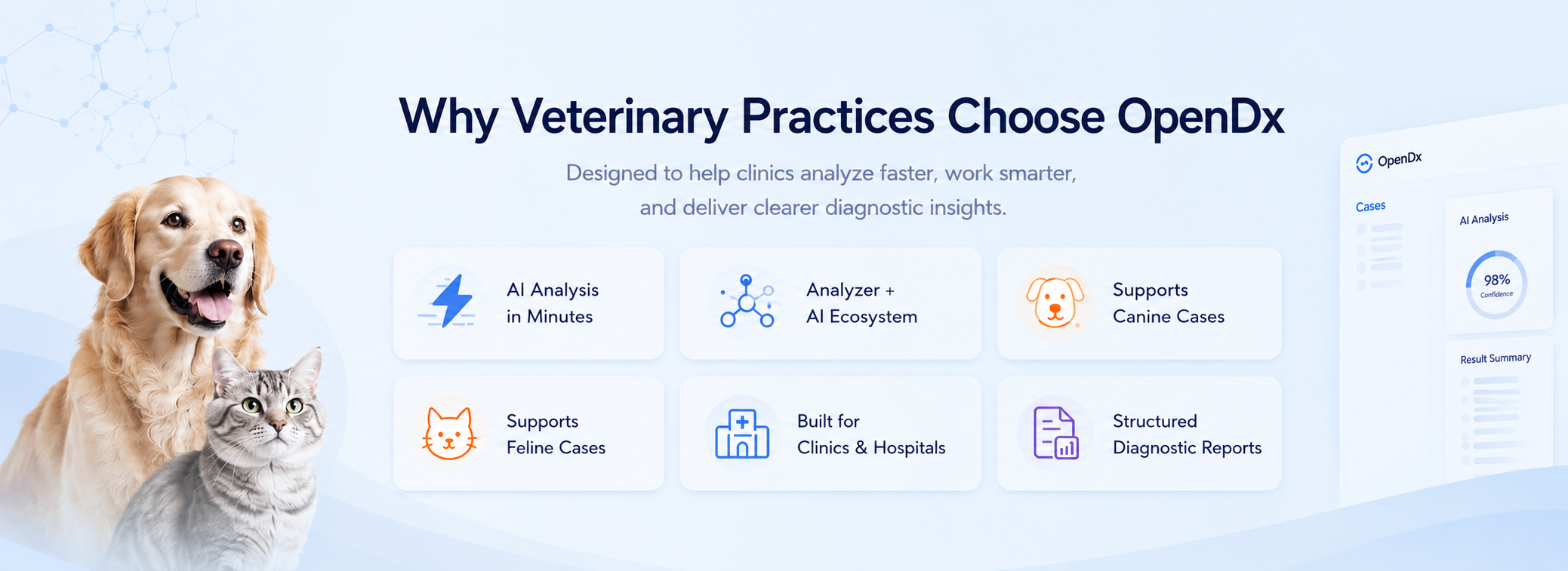 Why Veterinary Practices Choose OpenDx

Designed to help clinics analyze faster, work smarter, and deliver clearer diagnostic insights.

AI Analysis in Minutes

Analyzer + AI Ecosystem

Supports Canine Cases

Supports Feline Cases

Built for Clinics & Hospitals

Structured Diagnostic Reports

OpenDx

Cases

AI Analysis

98%
Confidence

Result Summary